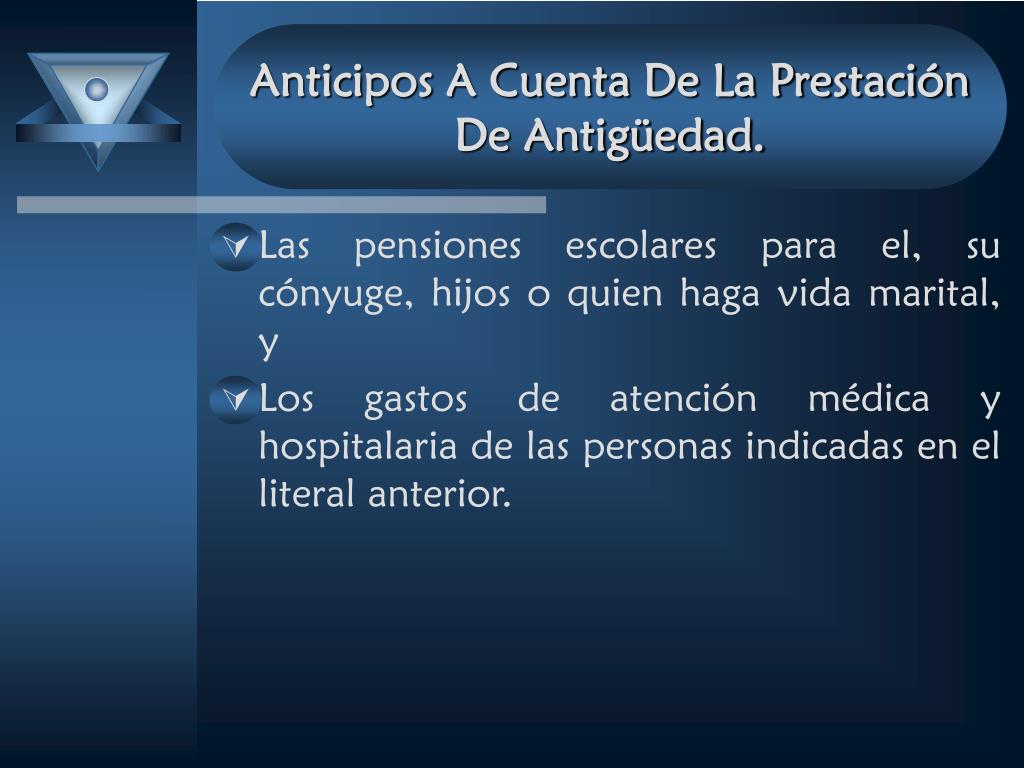 Anticipos A Cuenta De La Prestación De Antigüedad.

Las pensiones escolares para el, su cónyuge, hijos o quien haga vida marital, y

Los gastos de atención médica y hospitalaria de las personas indicadas en el literal anterior.